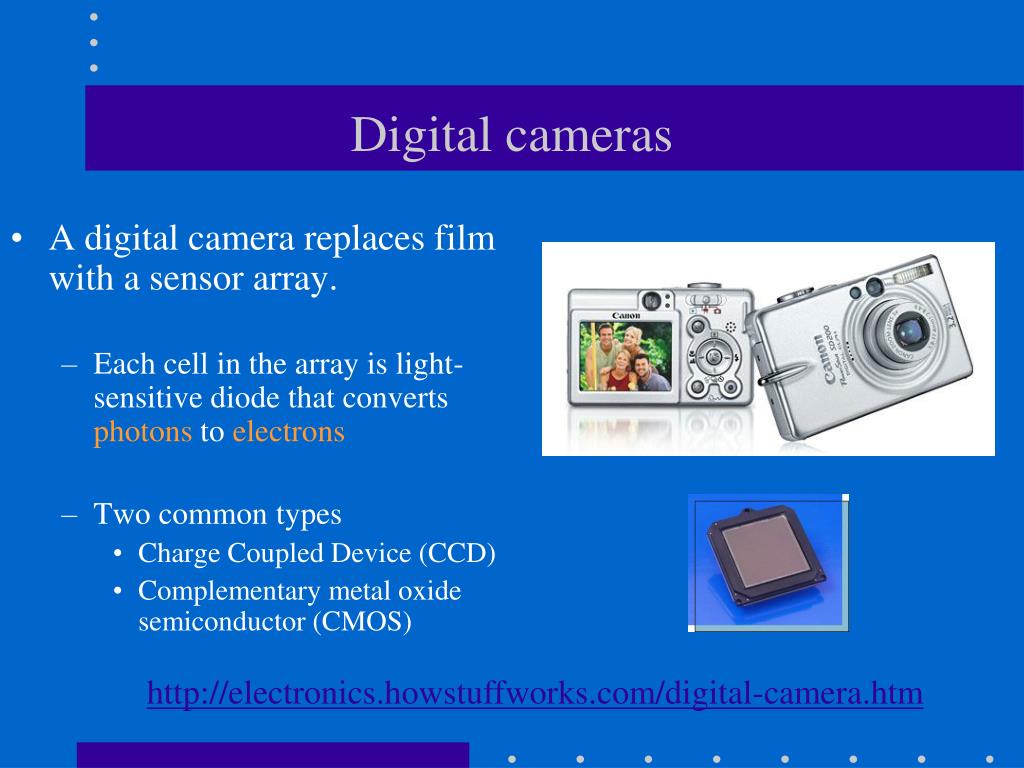 Digital cameras

• A digital camera replaces film with a sensor array.

– Each cell in the array is light-sensitive diode that converts photons to electrons

– Two common types
• Charge Coupled Device (CCD)
• Complementary metal oxide semiconductor (CMOS)

Canon

Canon

http://electronics.howstuffworks.com/digital-camera.htm